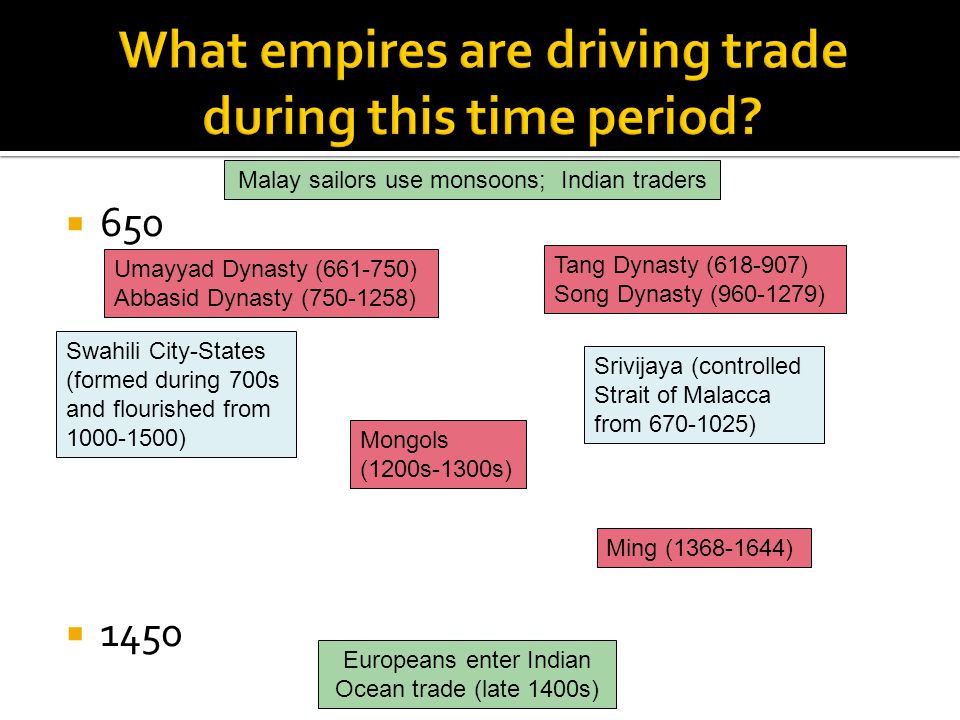 What empires are driving trade during this time period?

Malay sailors use monsoons; Indian traders

650

Umayyad Dynasty (661-750)
Abbasid Dynasty (750-1258)

Tang Dynasty (618-907)
Song Dynasty (960-1279)

Swahili City-States (formed during 700s and flourished from 1000-1500)

Srivijaya (controlled Strait of Malacca from 670-1025)

Mongols (1200s-1300s)

Ming (1368-1644)

1450

Europeans enter Indian Ocean trade (late 1400s)